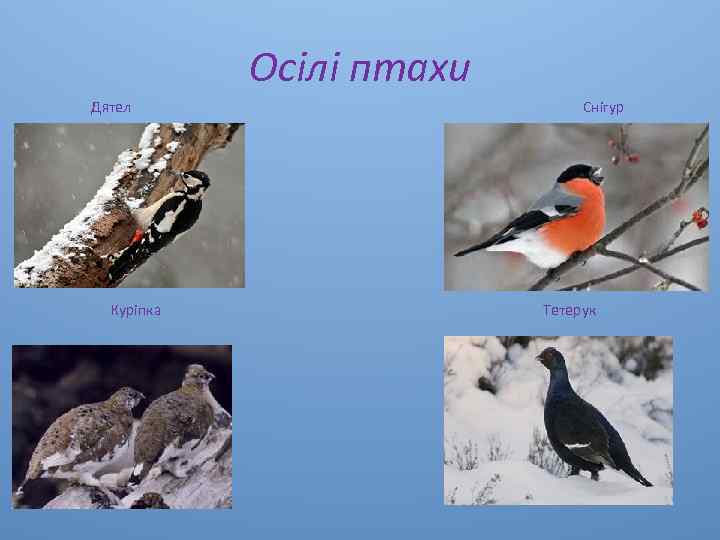 Осілі птахи

Дятел

Снігур

Куріпка

Тетерук